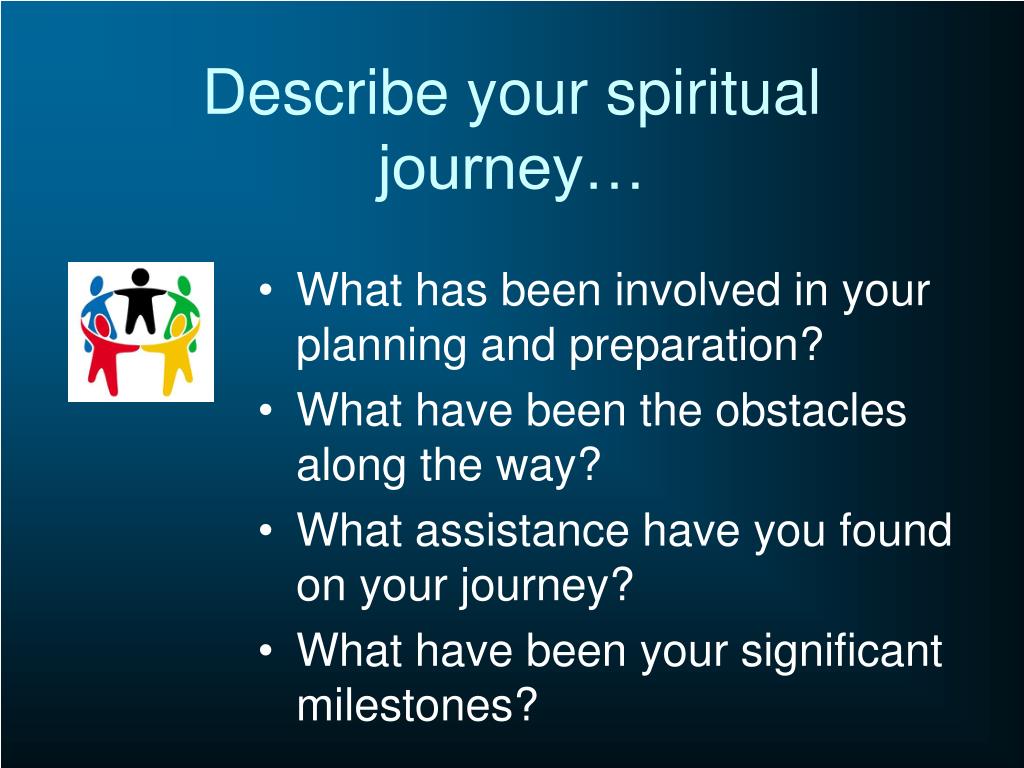 Describe your spiritual journey…

• What has been involved in your planning and preparation?
• What have been the obstacles along the way?
• What assistance have you found on your journey?
• What have been your significant milestones?